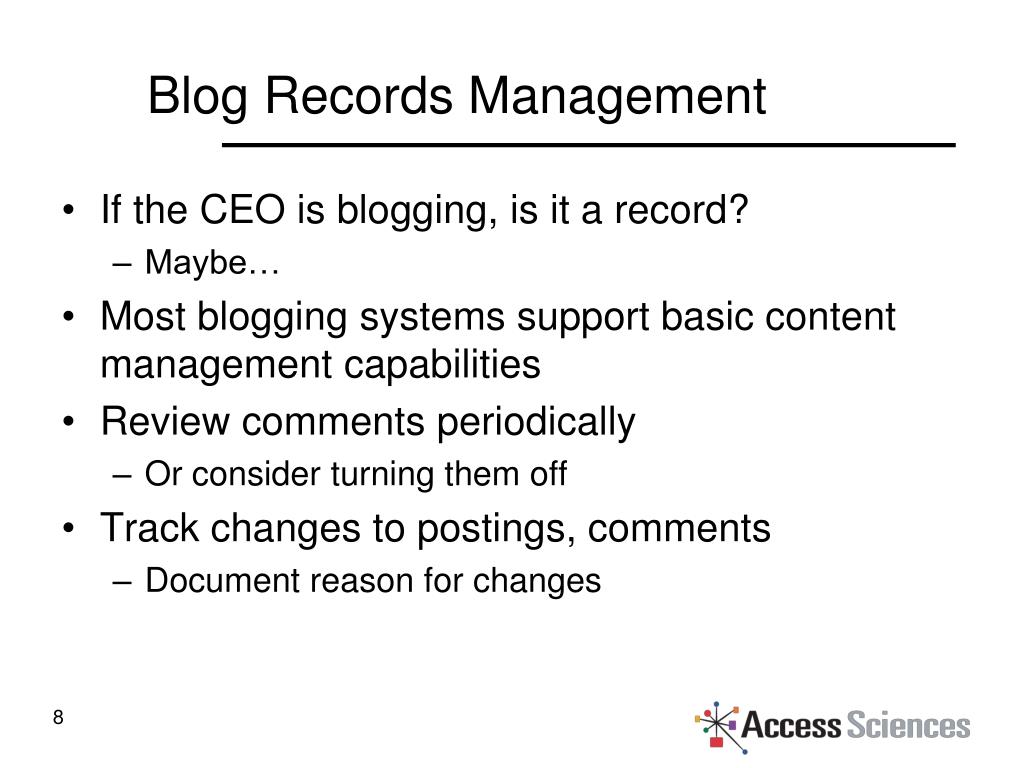 Blog Records Management

• If the CEO is blogging, is it a record?
– Maybe…
• Most blogging systems support basic content management capabilities
• Review comments periodically
– Or consider turning them off
• Track changes to postings, comments
– Document reason for changes

8

Access Sciences